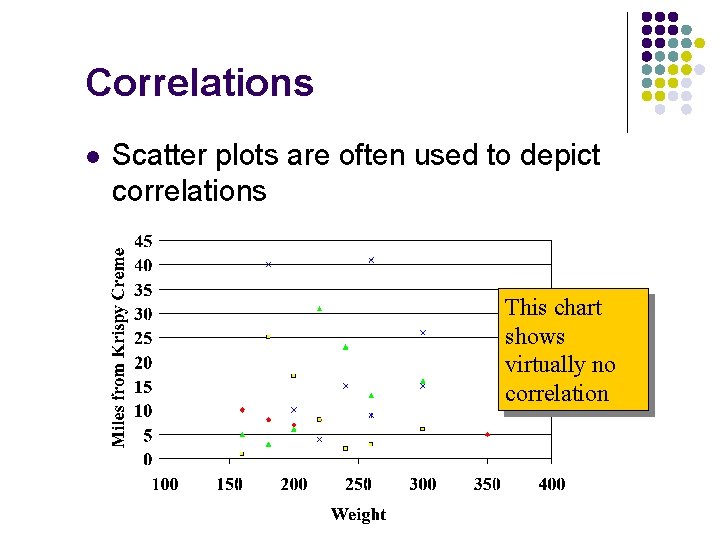 Correlations

Scatter plots are often used to depict correlations

Miles from Krispy Creme

45
40
35
30
25
20
15
10
5
0

100 150 200 250 300 350 400

Weight

This chart shows virtually no correlation